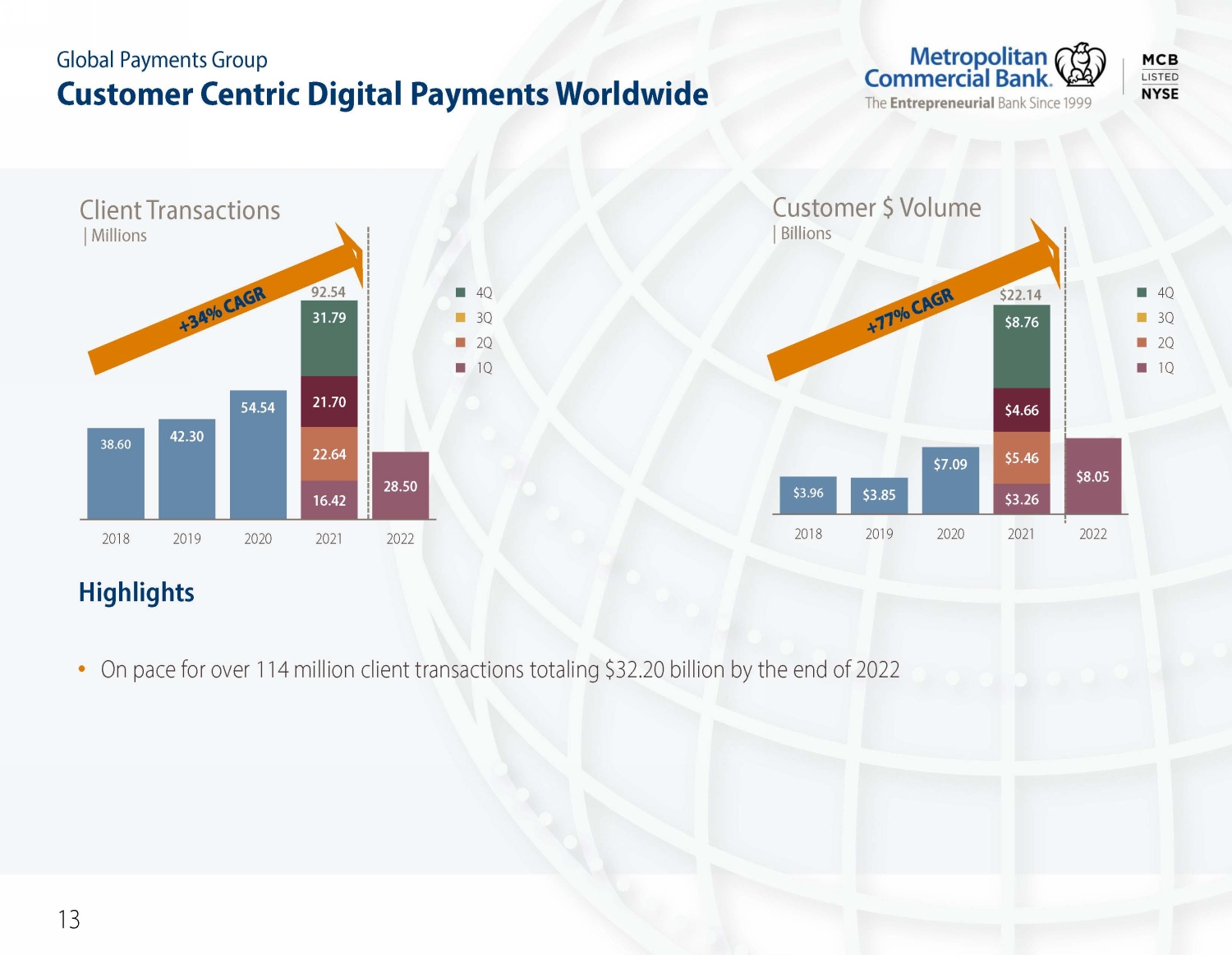 Global Payments Group
Customer Centric Digital Payments Worldwide

Metropolitan Commercial Bank.
The Entrepreneurial Bank Since 1999

MCB
LISTED
NYSE

Client Transactions
| Millions

+34% CAGR

92.54
31.79
21.70
22.64
16.42
38.60
42.30
54.54
28.50

2018 2019 2020 2021 2022

4Q
3Q
2Q
1Q

Customer $ Volume
| Billions

+77% CAGR

$22.14
$8.76
$4.66
$5.46
$3.26
$3.96
$3.85
$7.09
$8.05

2018 2019 2020 2021 2022

4Q
3Q
2Q
1Q

Highlights

• On pace for over 114 million client transactions totaling $32.20 billion by the end of 2022

13